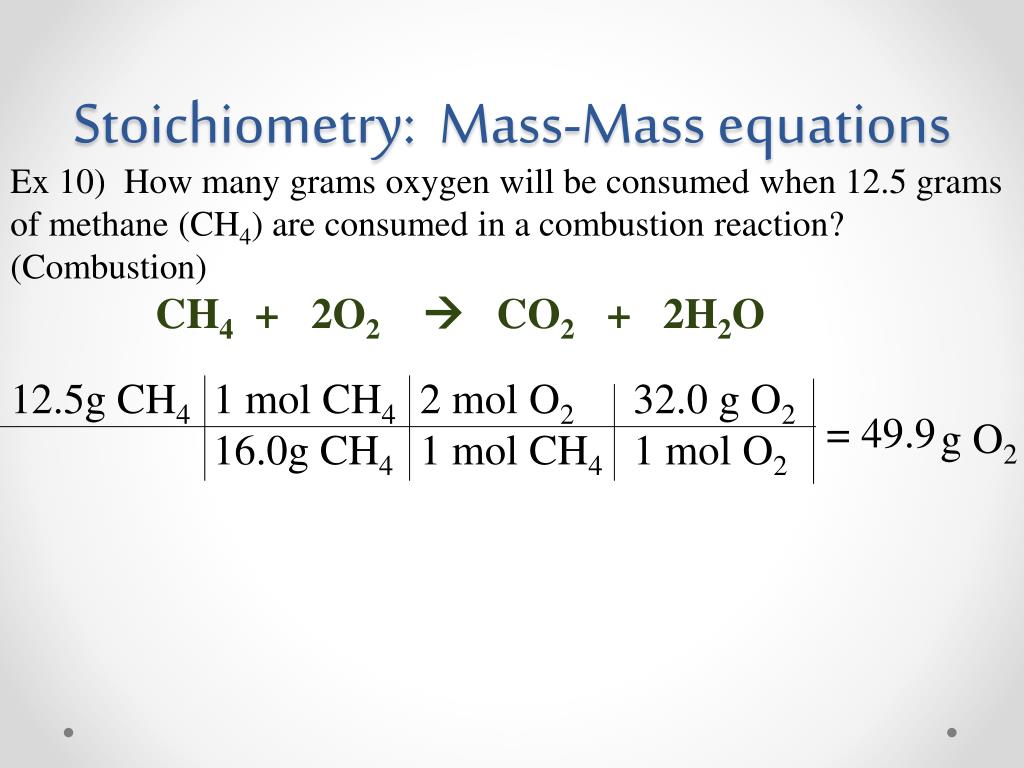 Stoichiometry: Mass-Mass equations

Ex 10) How many grams oxygen will be consumed when 12.5 grams of methane ($CH_4$) are consumed in a combustion reaction? (Combustion)

$CH_4 + 2O_2 \rightarrow CO_2 + 2H_2O$

| 12.5g $CH_4$ | 1 mol $CH_4$ | 2 mol $O_2$ | 32.0 g $O_2$ |
|---|---|---|---|
| | 16.0g $CH_4$ | 1 mol $CH_4$ | 1 mol $O_2$ |

= 49.9 g $O_2$